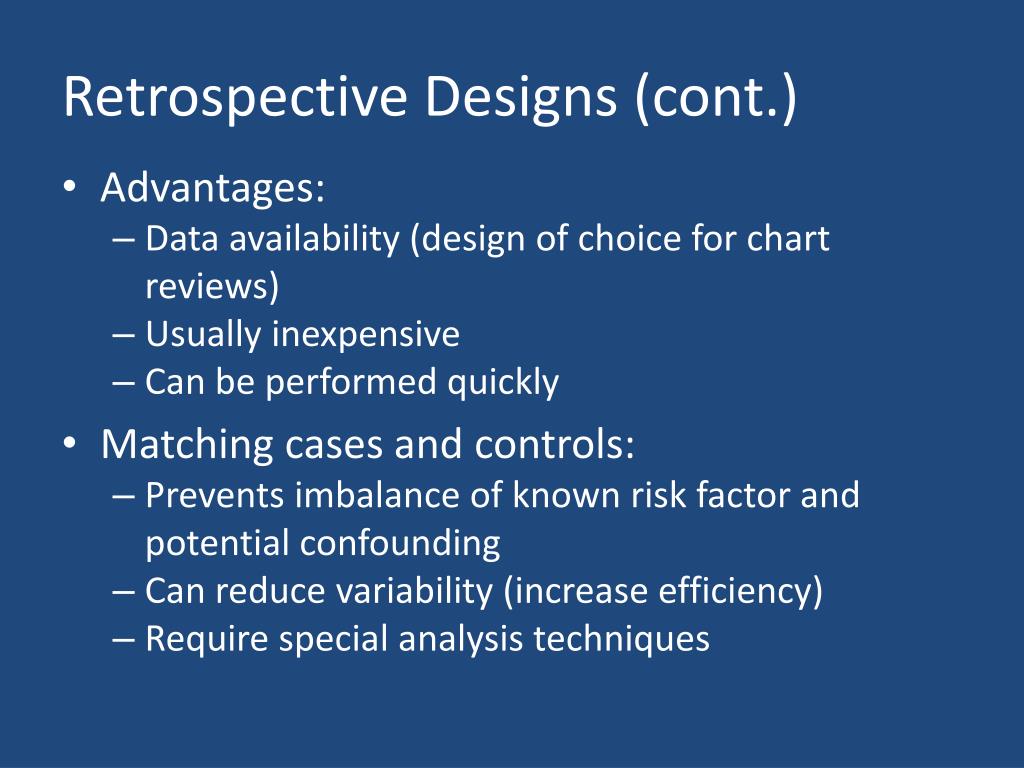 Retrospective Designs (cont.)

• Advantages:
– Data availability (design of choice for chart reviews)
– Usually inexpensive
– Can be performed quickly

• Matching cases and controls:
– Prevents imbalance of known risk factor and potential confounding
– Can reduce variability (increase efficiency)
– Require special analysis techniques